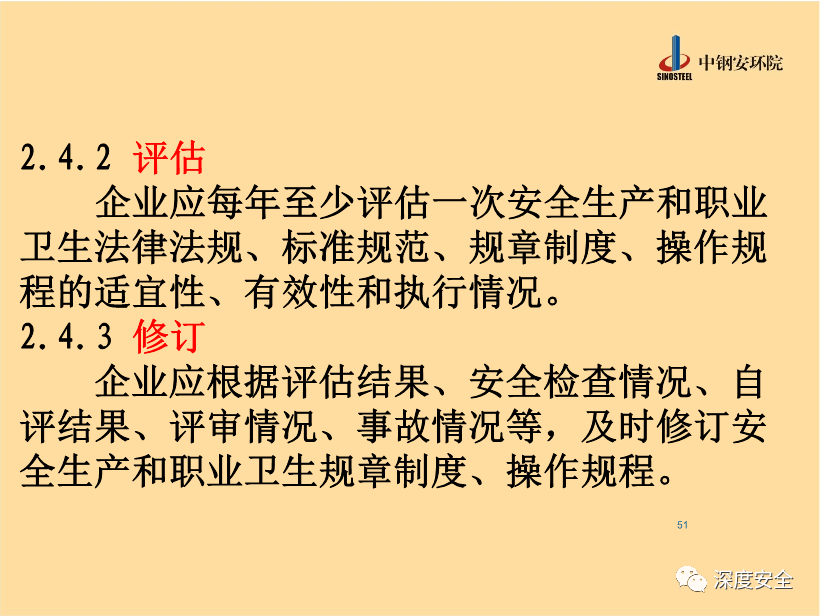 SINOSTEEL 中钢安环院

2.4.2 评估

企业应每年至少评估一次安全生产和职业卫生法律法规、标准规范、规章制度、操作规程的适宜性、有效性和执行情况。

2.4.3 修订

企业应根据评估结果、安全检查情况、自评结果、评审情况、事故情况等，及时修订安全生产和职业卫生规章制度、操作规程。

51

深度安全